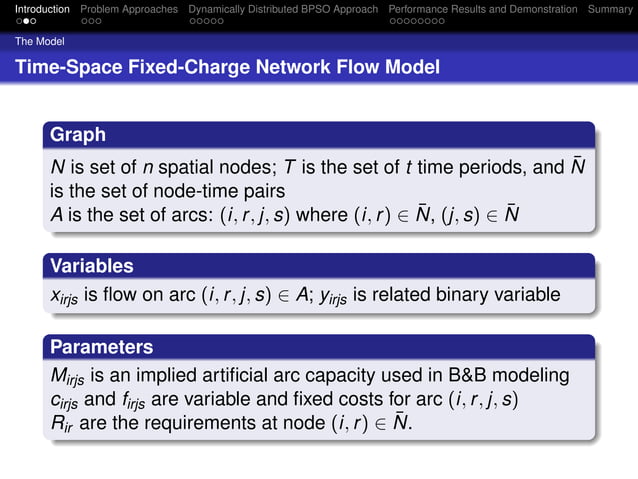 Introduction Problem Approaches Dynamically Distributed BPSO Approach Performance Results and Demonstration Summary

The Model

Time-Space Fixed-Charge Network Flow Model

Graph

$N$ is set of $n$ spatial nodes; $T$ is the set of $t$ time periods, and $\bar{N}$ is the set of node-time pairs
$A$ is the set of arcs: $(i, r, j, s)$ where $(i, r) \in \bar{N}$, $(j, s) \in \bar{N}$

Variables

$x_{irjs}$ is flow on arc $(i, r, j, s) \in A$; $y_{irjs}$ is related binary variable

Parameters

$M_{irjs}$ is an implied artificial arc capacity used in B&B modeling
$c_{irjs}$ and $f_{irjs}$ are variable and fixed costs for arc $(i, r, j, s)$
$R_{ir}$ are the requirements at node $(i, r) \in \bar{N}$.